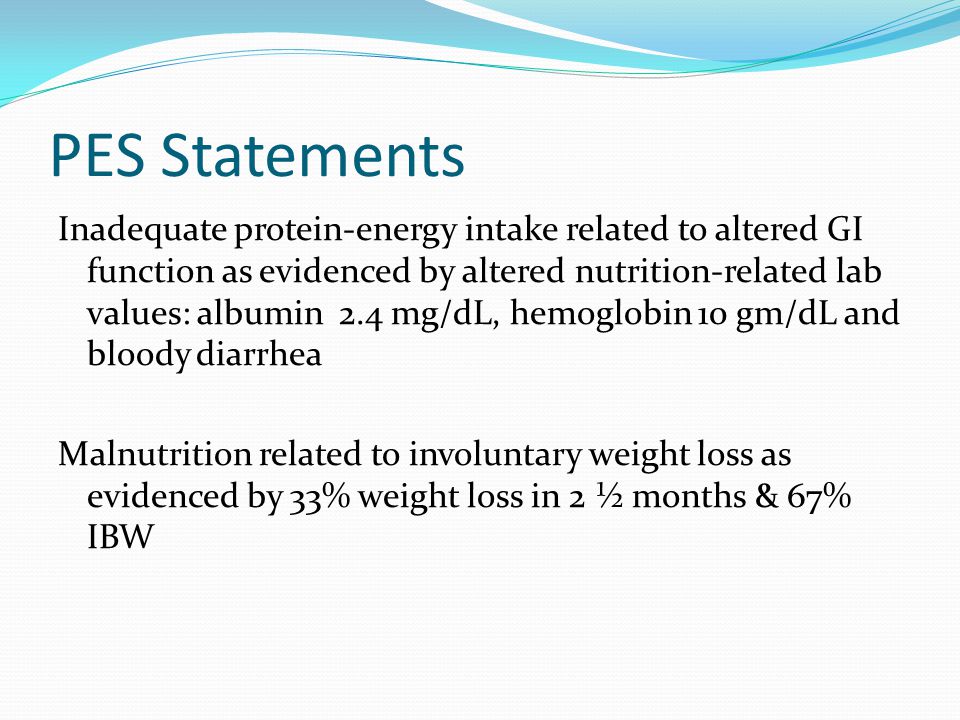 PES Statements

Inadequate protein-energy intake related to altered GI function as evidenced by altered nutrition-related lab values: albumin 2.4 mg/dL, hemoglobin 10 gm/dL and bloody diarrhea

Malnutrition related to involuntary weight loss as evidenced by 33% weight loss in 2 ½ months & 67% IBW